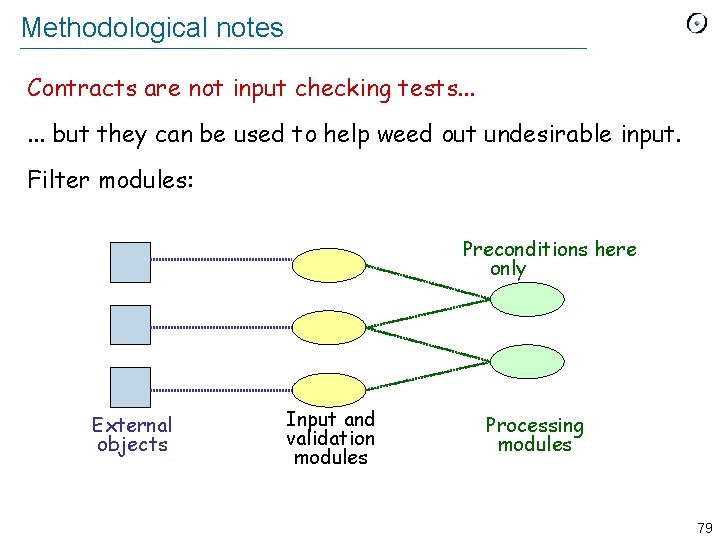 Methodological notes

Contracts are not input checking tests...

... but they can be used to help weed out undesirable input.

Filter modules:

Preconditions here only

External objects

Input and validation modules

Processing modules

79